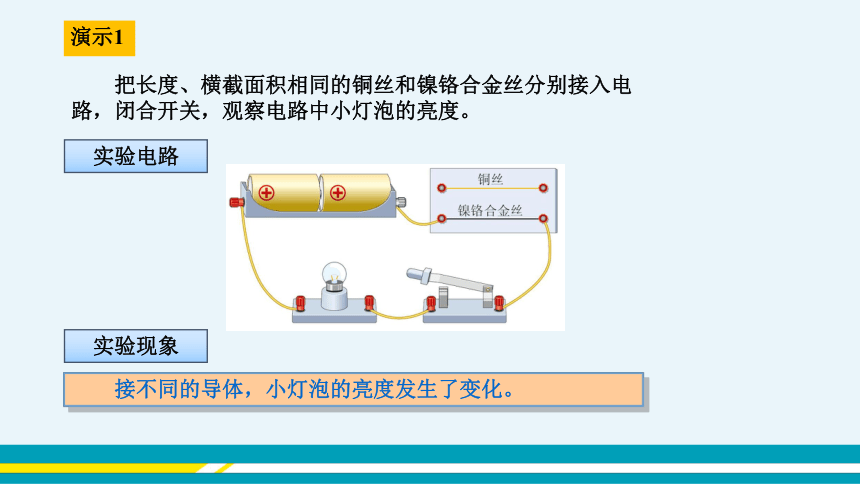 演示1

把长度、横截面积相同的铜丝和镍铬合金丝分别接入电路，闭合开关，观察电路中小灯泡的亮度。

实验电路

铜丝
镍铬合金丝

实验现象

接不同的导体，小灯泡的亮度发生了变化。